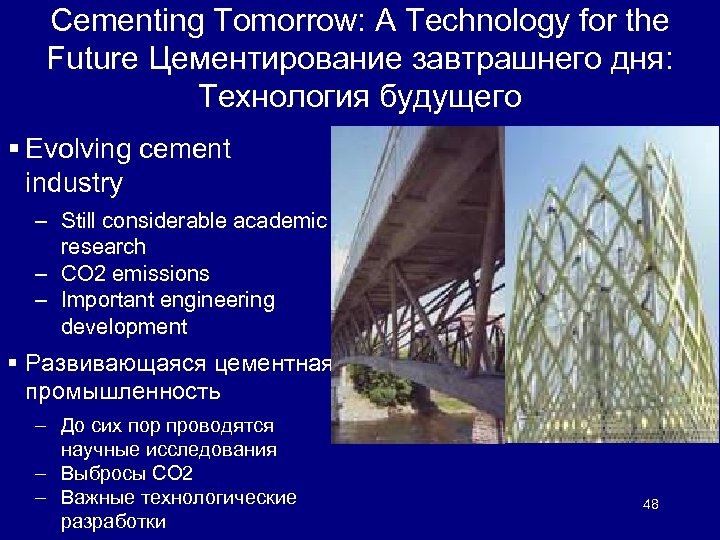 Cementing Tomorrow: A Technology for the Future Цементирование завтрашнего дня: Технология будущего

▪ Evolving cement industry
– Still considerable academic research
– CO2 emissions
– Important engineering development

▪ Развивающаяся цементная промышленность
– До сих пор проводятся научные исследования
– Выбросы CO2
– Важные технологические разработки

48